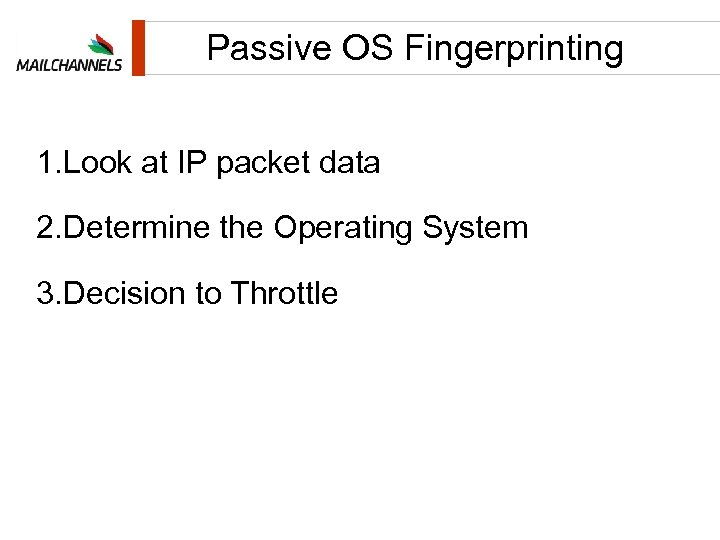 MAILCHANNELS

Passive OS Fingerprinting

1.Look at IP packet data

2.Determine the Operating System

3.Decision to Throttle